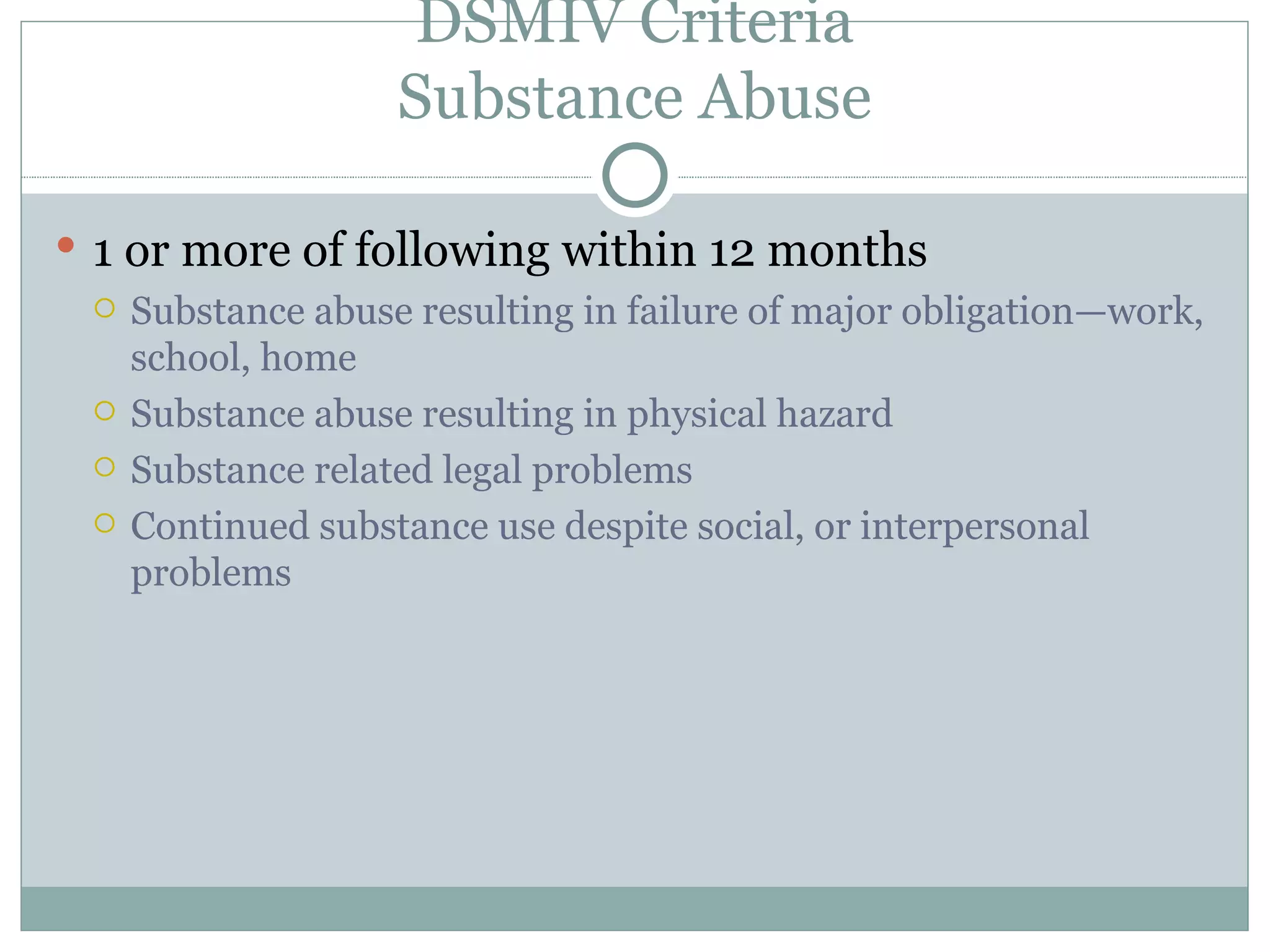 DSMIV Criteria
Substance Abuse

1 or more of following within 12 months

Substance abuse resulting in failure of major obligation—work, school, home

Substance abuse resulting in physical hazard

Substance related legal problems

Continued substance use despite social, or interpersonal problems